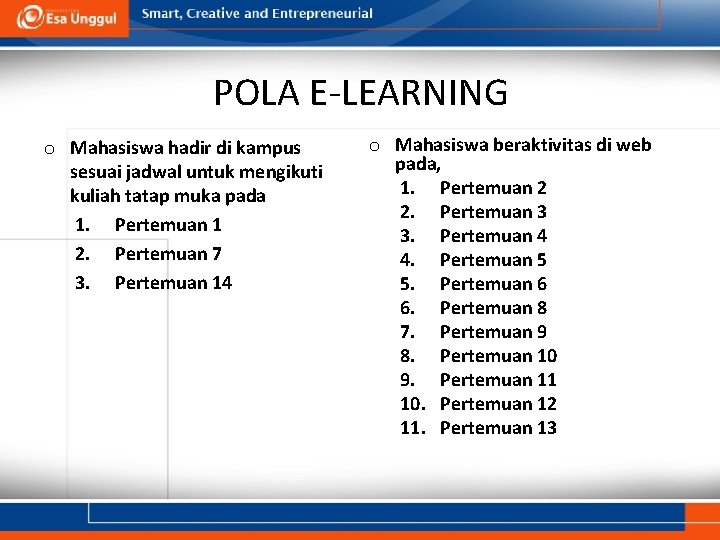 Esa Unggul

Smart, Creative and Entrepreneurial

POLA E-LEARNING

o Mahasiswa hadir di kampus sesuai jadwal untuk mengikuti kuliah tatap muka pada
1. Pertemuan 1
2. Pertemuan 7
3. Pertemuan 14

o Mahasiswa beraktivitas di web pada,
1. Pertemuan 2
2. Pertemuan 3
3. Pertemuan 4
4. Pertemuan 5
5. Pertemuan 6
6. Pertemuan 8
7. Pertemuan 9
8. Pertemuan 10
9. Pertemuan 11
10. Pertemuan 12
11. Pertemuan 13